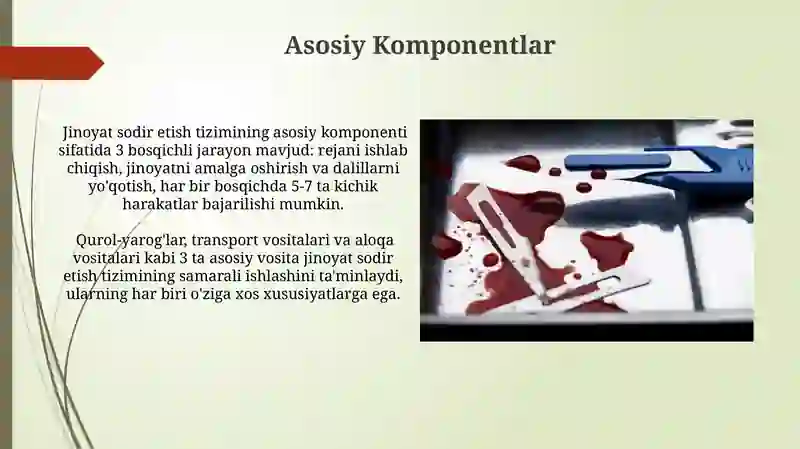 Asosiy Komponentlar

Jinoyat sodir etish tizimining asosiy komponenti sifatida 3 bosqichli jarayon mavjud: rejani ishlab chiqish, jinoyatni amalga oshirish va dalillarni yo'qotish, har bir bosqichda 5-7 ta kichik harakatlar bajarilishi mumkin.

Qurol-yarog'lar, transport vositalari va aloqa vositalari kabi 3 ta asosiy vosita jinoyat sodir etish tizimining samarali ishlashini ta'minlaydi, ularning har biri o'ziga xos xususiyatlarga ega.